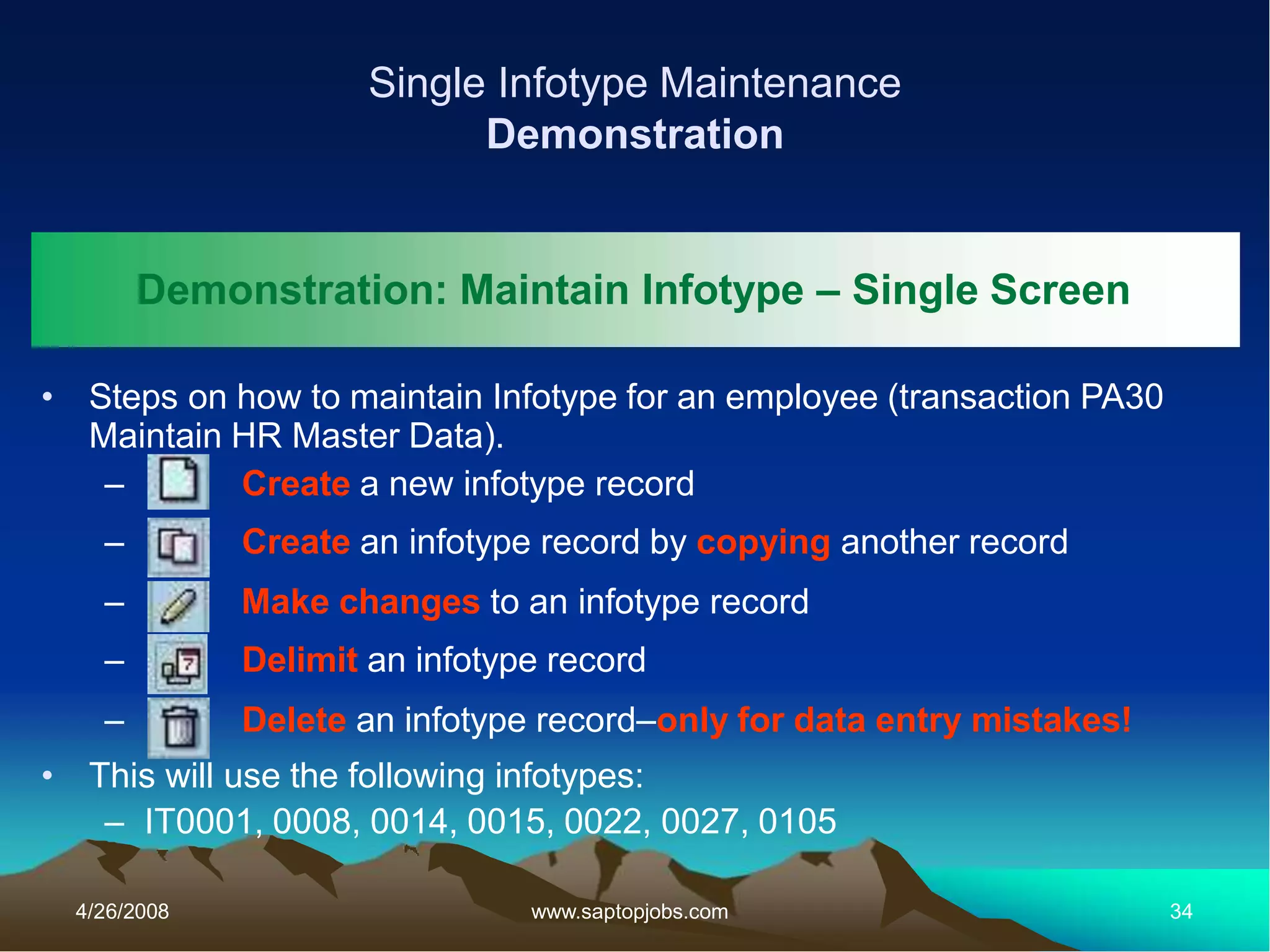 Single Infotype Maintenance
Demonstration

Demonstration: Maintain Infotype – Single Screen

• Steps on how to maintain Infotype for an employee (transaction PA30 Maintain HR Master Data).
– Create a new infotype record
– Create an infotype record by copying another record
– Make changes to an infotype record
– Delimit an infotype record
– Delete an infotype record–only for data entry mistakes!
• This will use the following infotypes:
– IT0001, 0008, 0014, 0015, 0022, 0027, 0105

4/26/2008
www.saptopjobs.com
34